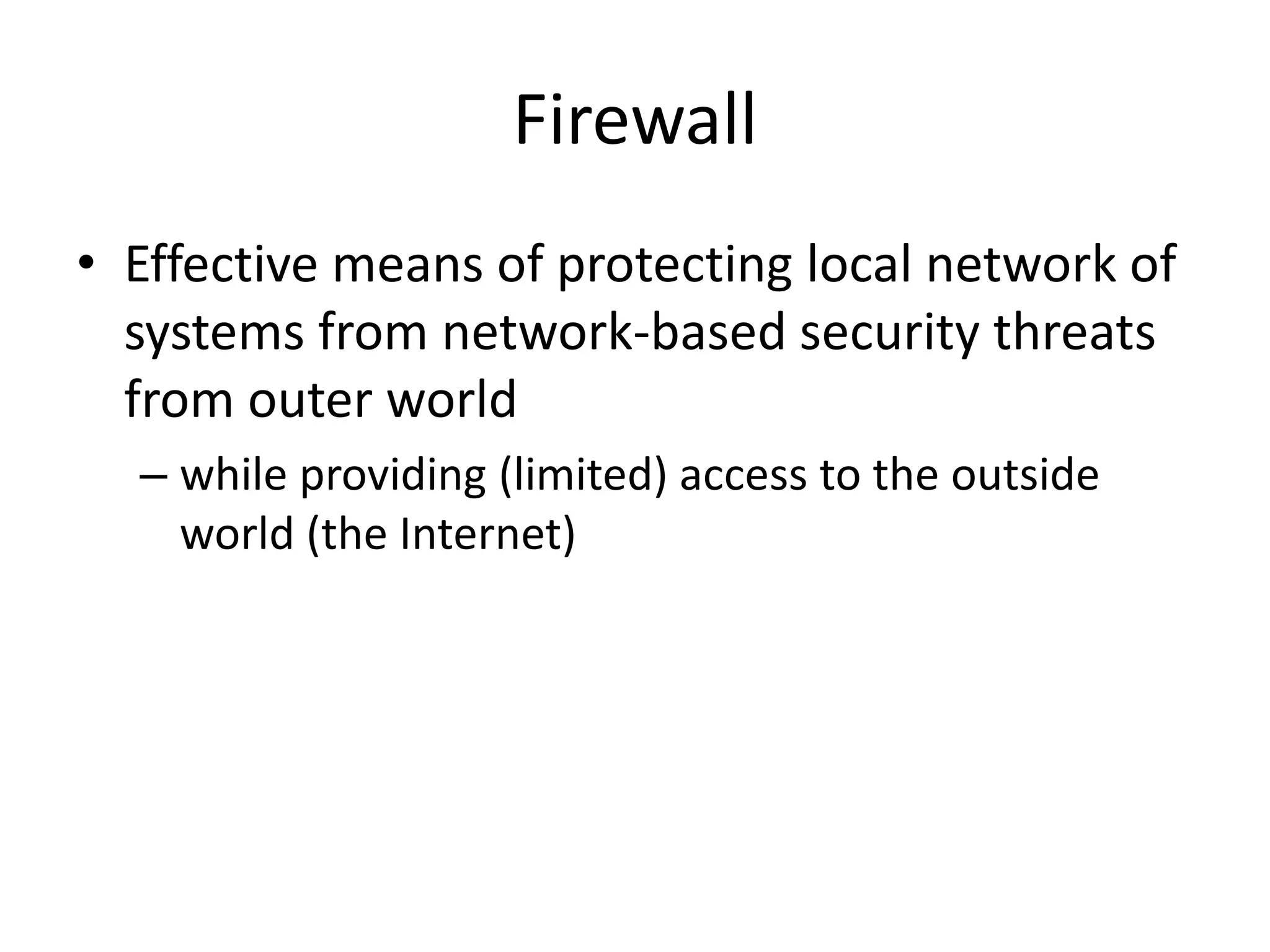 Firewall

• Effective means of protecting local network of systems from network-based security threats from outer world

– while providing (limited) access to the outside world (the Internet)